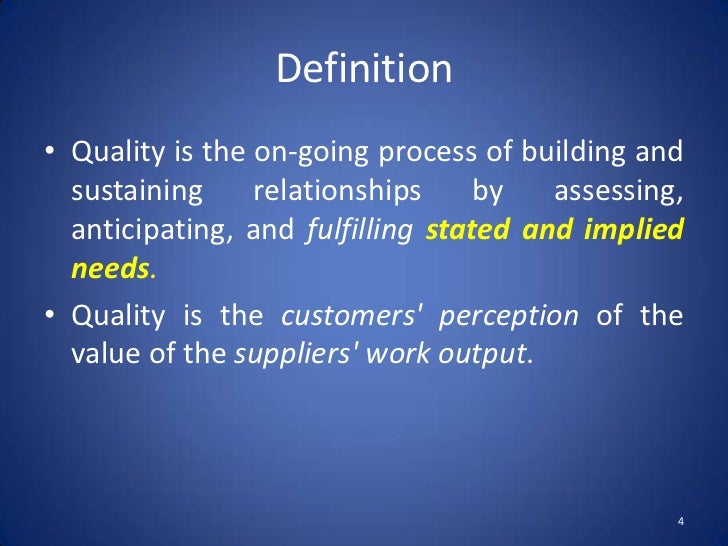 Definition

• Quality is the on-going process of building and sustaining relationships by assessing, anticipating, and fulfilling stated and implied needs.

• Quality is the customers' perception of the value of the suppliers' work output.

4